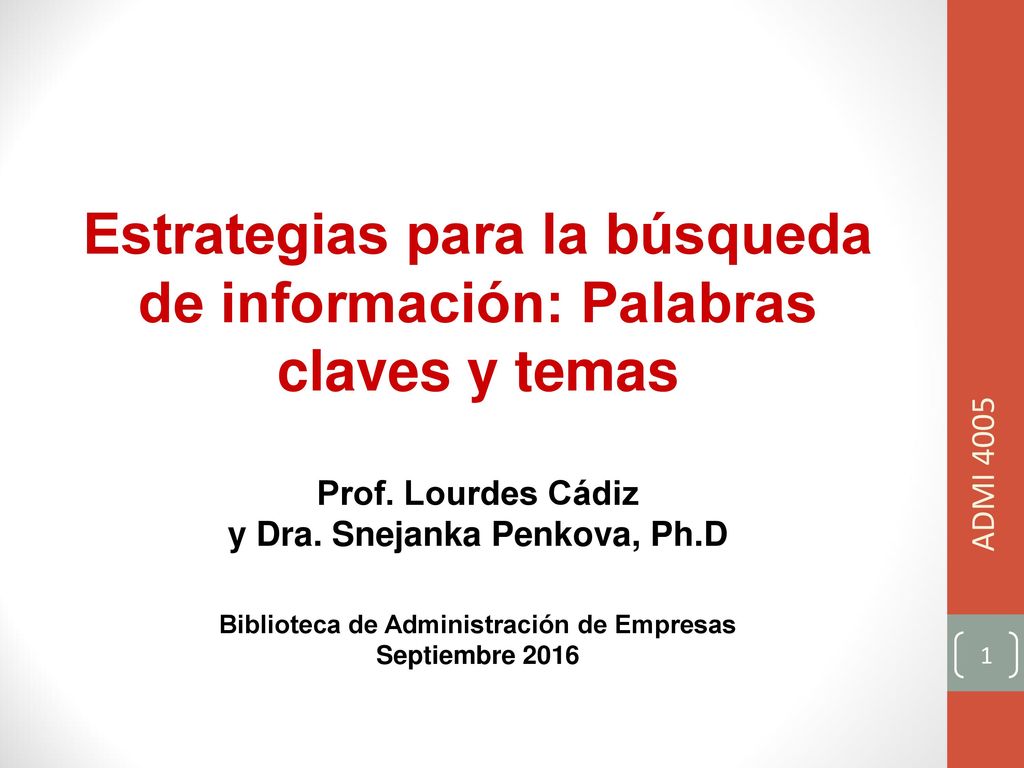 Estrategias para la búsqueda de información: Palabras claves y temas

Prof. Lourdes Cádiz
y Dra. Snejanka Penkova, Ph.D

Biblioteca de Administración de Empresas
Septiembre 2016

ADMI 4005

1